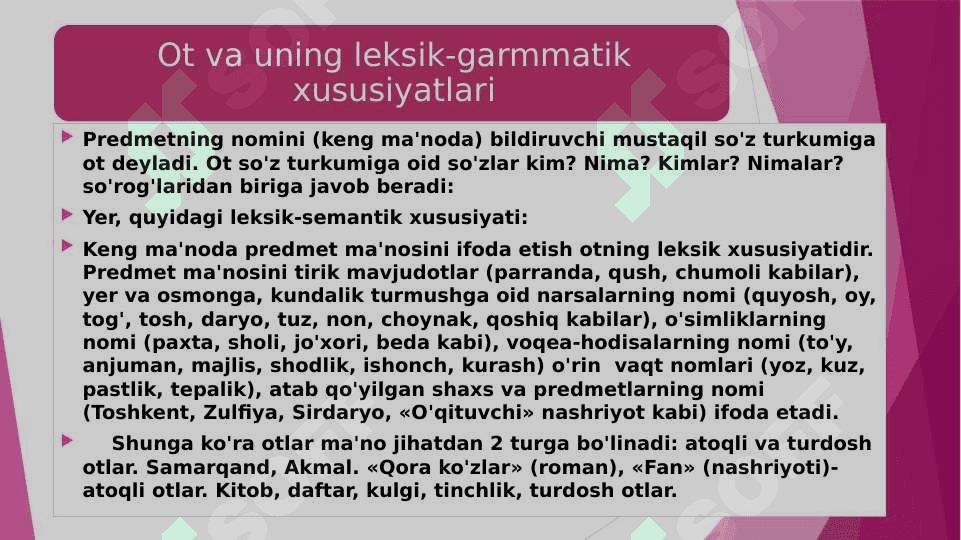 Ot va uning leksik-garmmatik xususiyatlari

Predmetning nomini (keng ma'noda) bildiruvchi mustaqil so'z turkumiga ot deyladi. Ot so'z turkumiga oid so'zlar kim? Nima? Kimlar? Nimalar? so'rog'laridan biriga javob beradi:

Yer, quyidagi leksik-semantik xususiyati:

Keng ma'noda predmet ma'nosini ifoda etish otning leksik xususiyatidir. Predmet ma'nosini tirik mavjudotlar (parranda, qush, chumoli kabilar), yer va osmonga, kundalik turmushga oid narsalarning nomi (quyosh, oy, tog', tosh, daryo, tuz, non, choynak, qoshiq kabilar), o'simliklarning nomi (paxta, sholi, jo'xori, beda kabi), voqea-hodisalarning nomi (to'y, anjuman, majlis, shodlik, ishonch, kurash) o'rin vaqt nomlari (yoz, kuz, pastlik, tepalik), atab qo'yilgan shaxs va predmetlarning nomi (Toshkent, Zulfiya, Sirdaryo, «O'qituvchi» nashriyot kabi) ifoda etadi.

Shunga ko'ra otlar ma'no jihatdan 2 turga bo'linadi: atoqli va turdosh otlar. Samarqand, Akmal. «Qora ko'zlar» (roman), «Fan» (nashriyoti)- atoqli otlar. Kitob, daftar, kulgi, tinchlik, turdosh otlar.